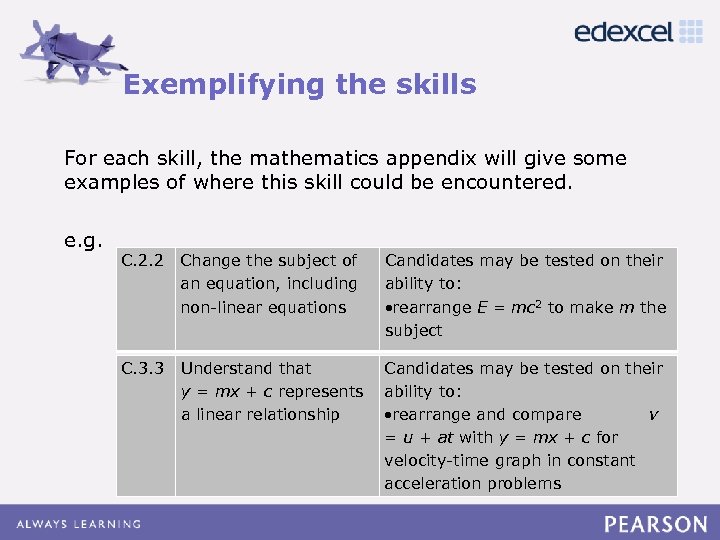 edexcel

Exemplifying the skills

For each skill, the mathematics appendix will give some examples of where this skill could be encountered.

e.g.

| C.2.2 | Change the subject of an equation, including non-linear equations | Candidates may be tested on their ability to: •rearrange $E = mc^2$ to make $m$ the subject |
|---|---|---|
| C.3.3 | Understand that $y = mx + c$ represents a linear relationship | Candidates may be tested on their ability to: •rearrange and compare $v = u + at$ with $y = mx + c$ for velocity-time graph in constant acceleration problems |

ALWAYS LEARNING

PEARSON